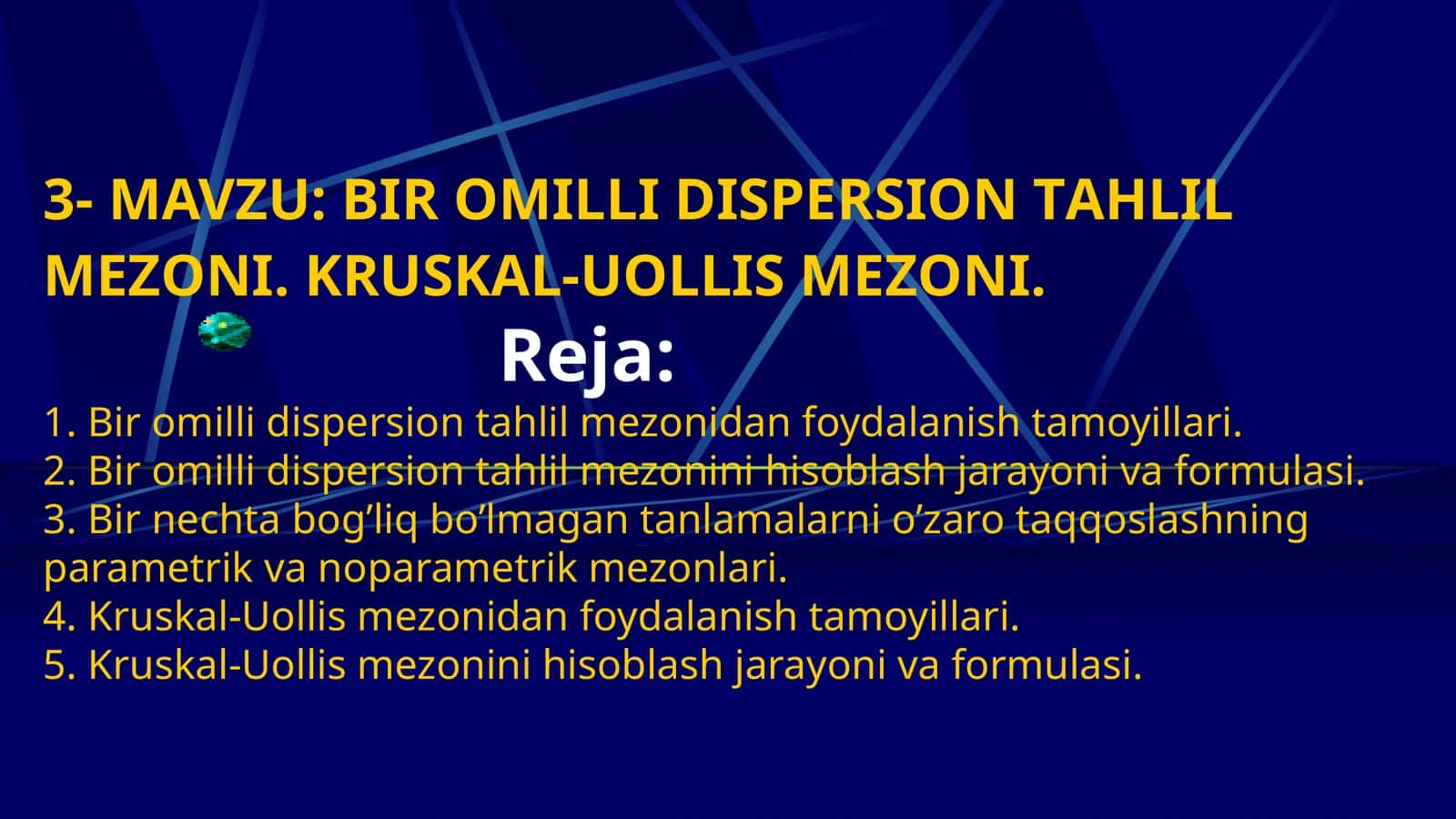 3- MAVZU: BIR OMILLI DISPERSION TAHLIL MEZONI. KRUSKAL-UOLLIS MEZONI.

Reja:

1. Bir omilli dispersion tahlil mezonidan foydalanish tamoyillari.
2. Bir omilli dispersion tahlil mezonini hisoblash jarayoni va formulasi.
3. Bir nechta bog’liq bo’lmagan tanlamalarni o’zaro taqqoslashning parametrik va noparametrik mezonlari.
4. Kruskal-Uollis mezonidan foydalanish tamoyillari.
5. Kruskal-Uollis mezonini hisoblash jarayoni va formulasi.